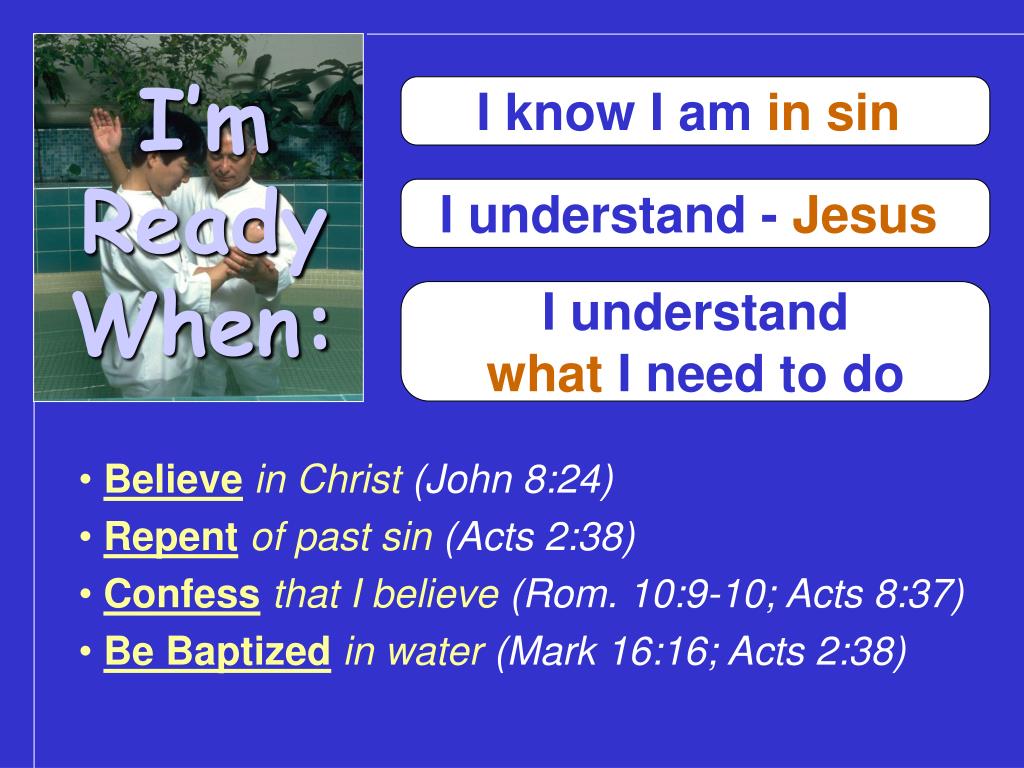 I'm Ready When:

I know I am in sin

I understand - Jesus

I understand what I need to do

• Believe in Christ (John 8:24)
• Repent of past sin (Acts 2:38)
• Confess that I believe (Rom. 10:9-10; Acts 8:37)
• Be Baptized in water (Mark 16:16; Acts 2:38)